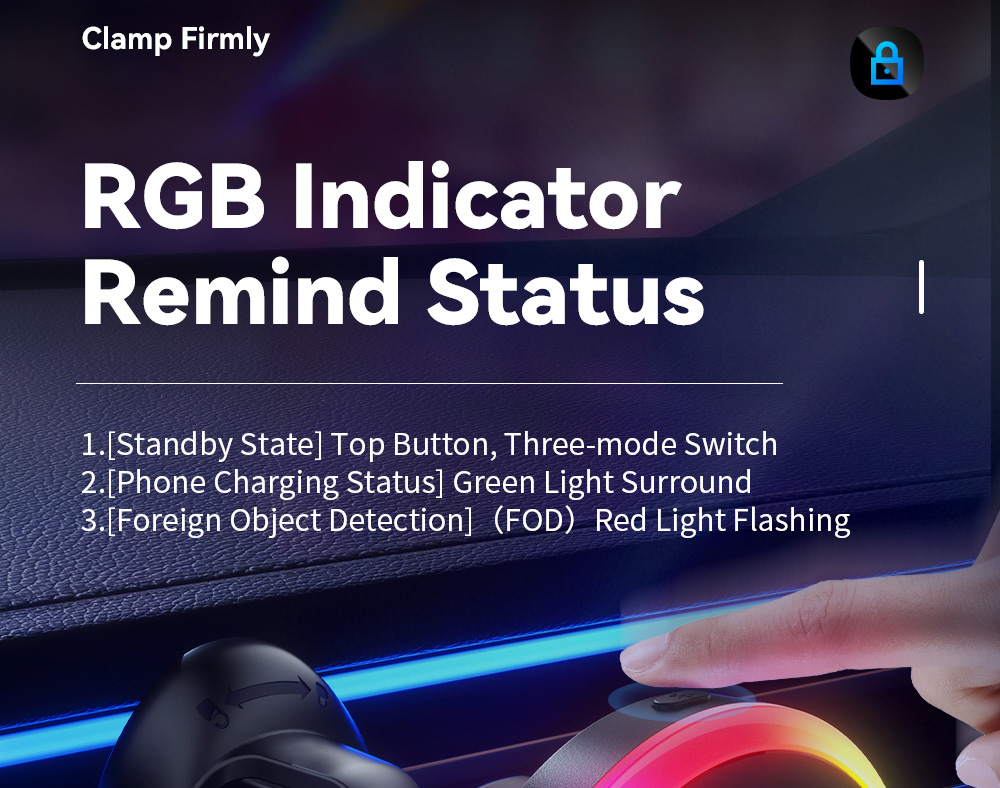 Clamp Firmly

RGB Indicator Remind Status

1.[Standby State] Top Button, Three-mode Switch
2.[Phone Charging Status] Green Light Surround
3.[Foreign Object Detection]（FOD）Red Light Flashing